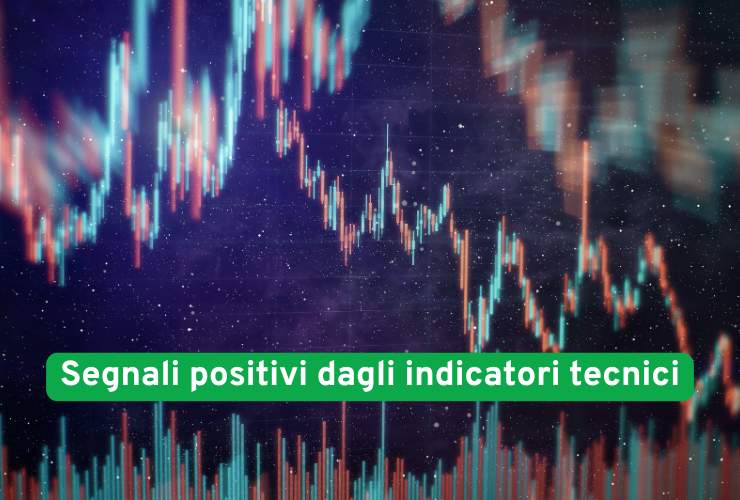 Segnali positivi dagli indicatori tecnici